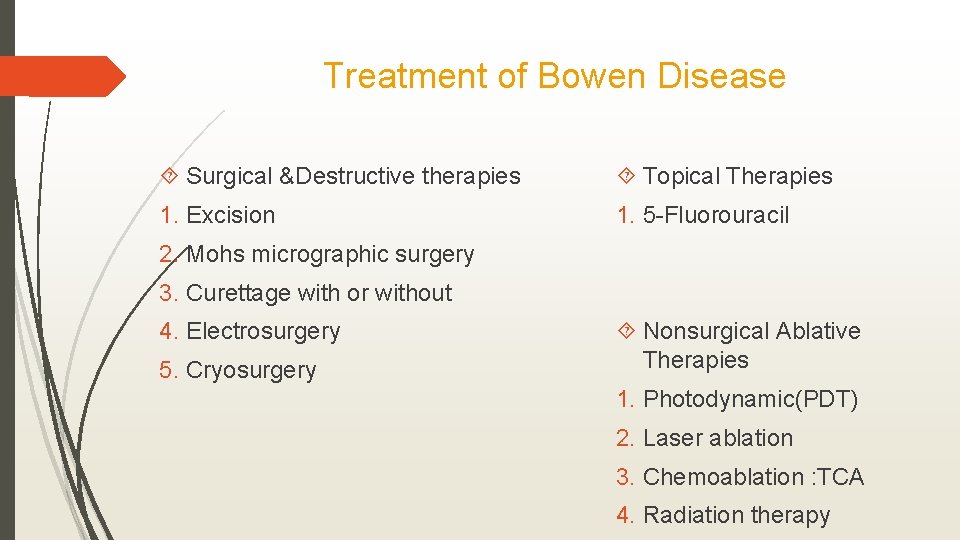 Treatment of Bowen Disease

Surgical &Destructive therapies

1. Excision

2. Mohs micrographic surgery

3. Curettage with or without

4. Electrosurgery

5. Cryosurgery

Topical Therapies

1. 5-Fluorouracil

Nonsurgical Ablative Therapies

1. Photodynamic(PDT)

2. Laser ablation

3. Chemoablation :TCA

4. Radiation therapy